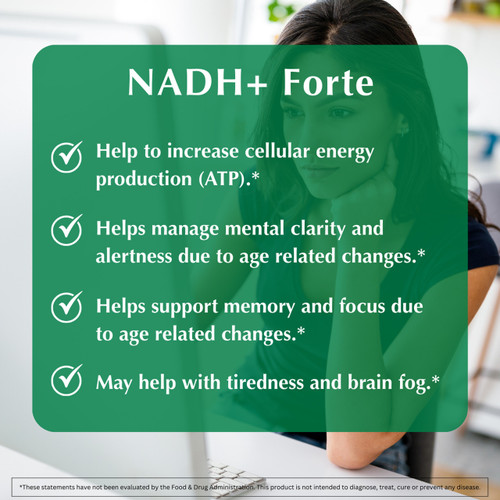 NADH+ Forte

Help to increase cellular energy production (ATP).*

Helps manage mental clarity and alertness due to age related changes.*

Helps support memory and focus due to age related changes.*

May help with tiredness and brain fog.*

*These statements have not been evaluated by the Food & Drug Administration. This product is not intended to diagnose, treat, cure or prevent any disease.